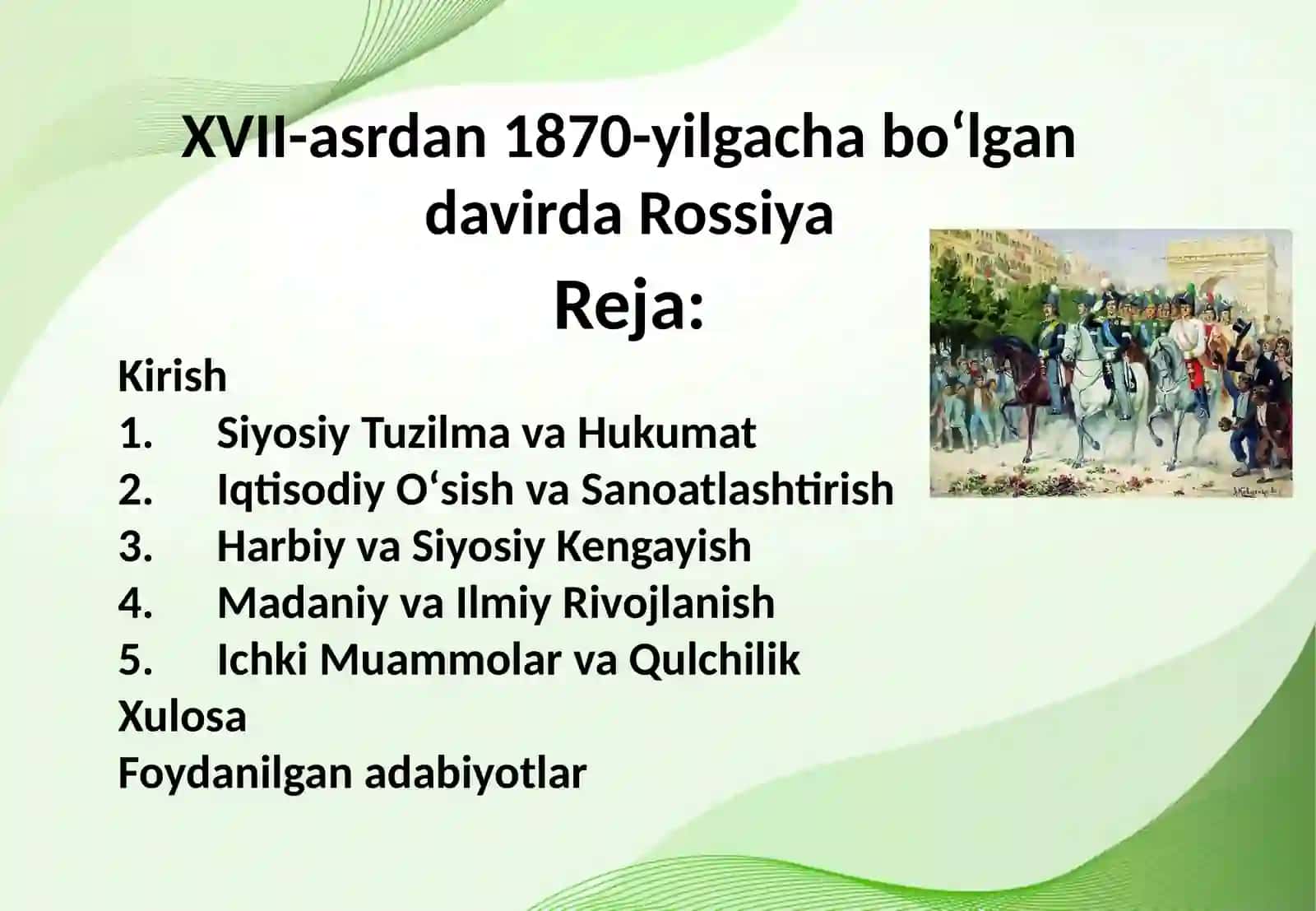 XVII-asrdan 1870-yilgacha bo‘lgan davirda Rossiya

Reja:

Kirish
1. Siyosiy Tuzilma va Hukumat
2. Iqtisodiy O‘sish va Sanoatlashtirish
3. Harbiy va Siyosiy Kengayish
4. Madaniy va Ilmiy Rivojlanish
5. Ichki Muammolar va Qulchilik
Xulosa
Foydanilgan adabiyotlar